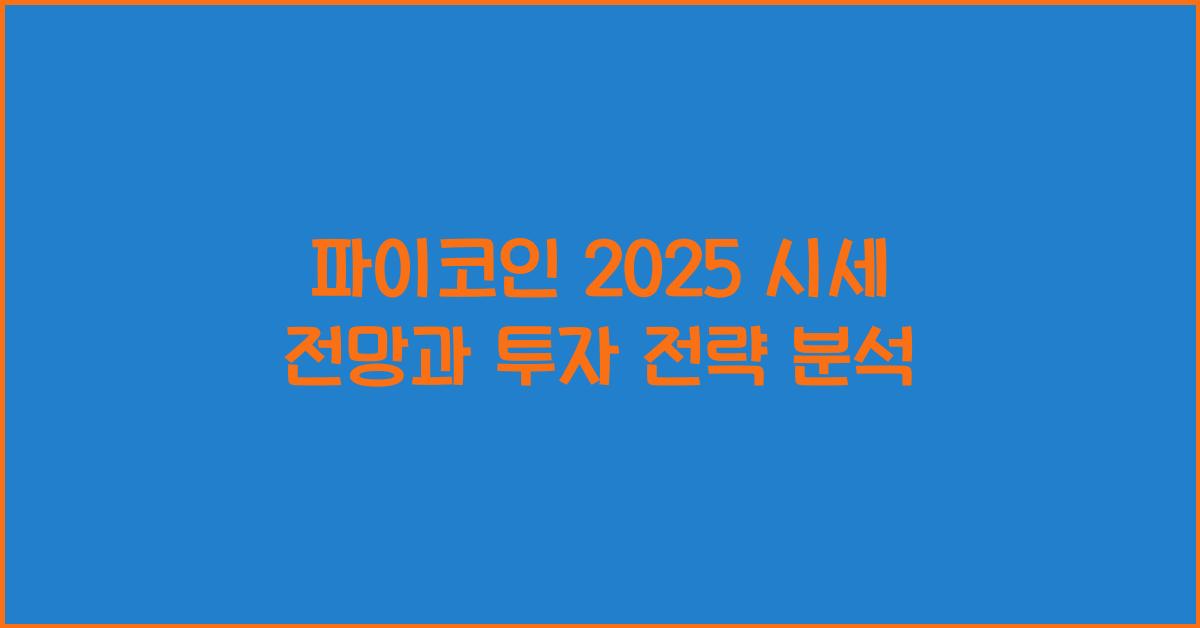 파이코인 2025 시세
전망과 투자 전략 분석